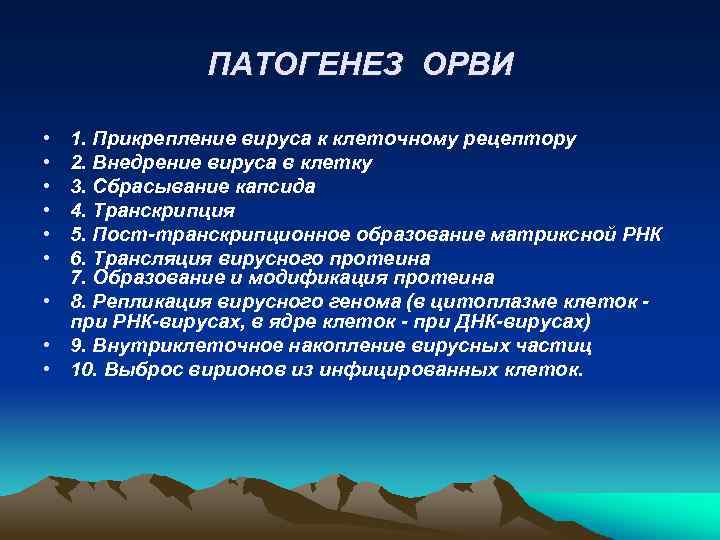 ПАТОГЕНЕЗ ОРВИ

• 1. Прикрепление вируса к клеточному рецептору
• 2. Внедрение вируса в клетку
• 3. Сбрасывание капсида
• 4. Транскрипция
• 5. Пост-транскрипционное образование матриксной РНК
• 6. Трансляция вирусного протеина
7. Образование и модификация протеина
• 8. Репликация вирусного генома (в цитоплазме клеток - при РНК-вирусах, в ядре клеток - при ДНК-вирусах)
• 9. Внутриклеточное накопление вирусных частиц
• 10. Выброс вирионов из инфицированных клеток.